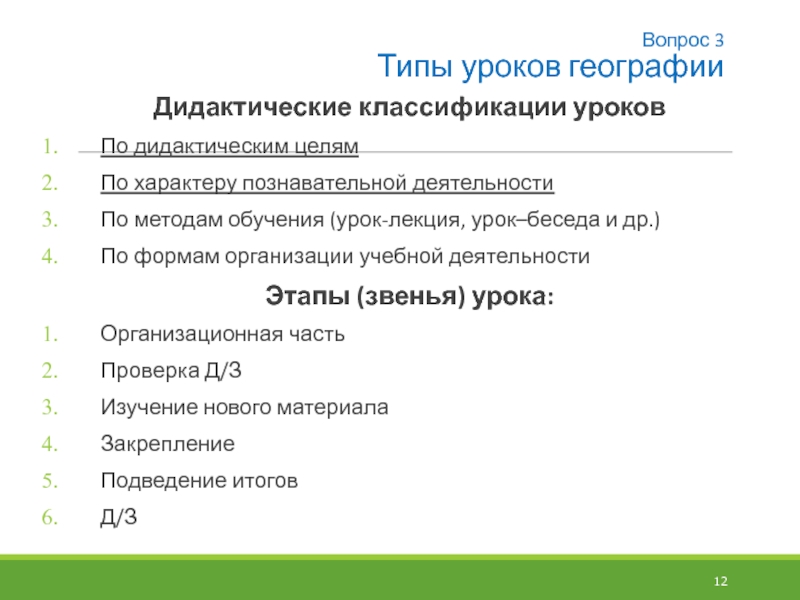 Вопрос 3
Типы уроков географии

Дидактические классификации уроков

1. По дидактическим целям
2. По характеру познавательной деятельности
3. По методам обучения (урок-лекция, урок–беседа и др.)
4. По формам организации учебной деятельности

Этапы (звенья) урока:

1. Организационная часть
2. Проверка Д/З
3. Изучение нового материала
4. Закрепление
5. Подведение итогов
6. Д/З

12